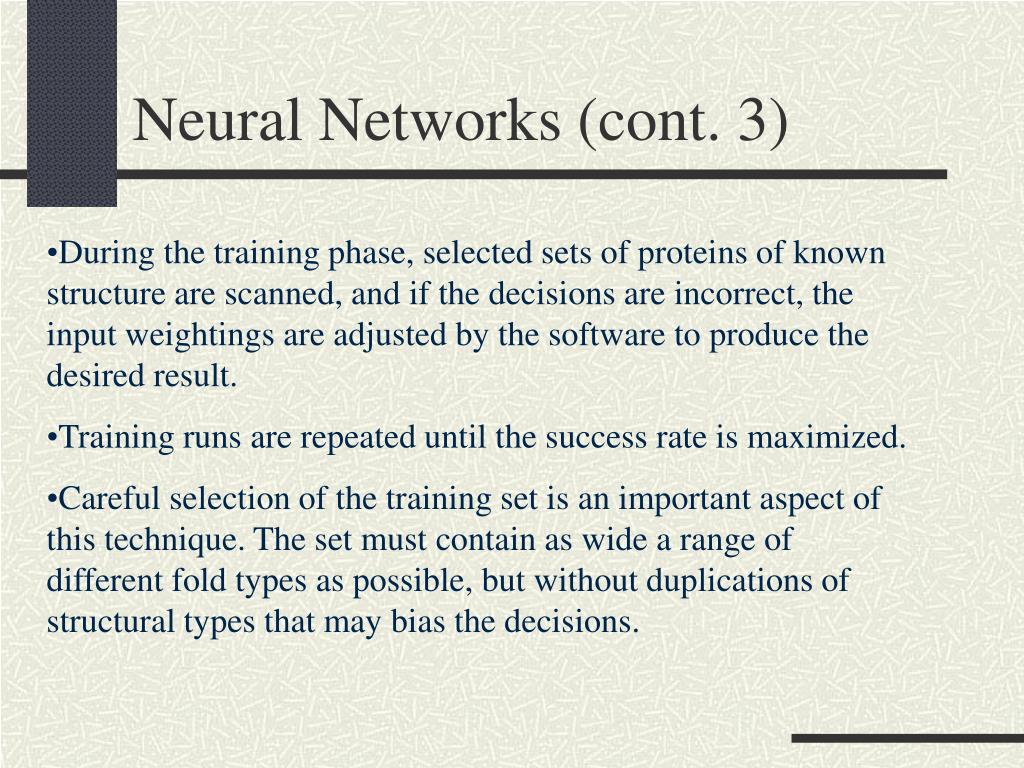 Neural Networks (cont. 3)

•During the training phase, selected sets of proteins of known structure are scanned, and if the decisions are incorrect, the input weightings are adjusted by the software to produce the desired result.

•Training runs are repeated until the success rate is maximized.

•Careful selection of the training set is an important aspect of this technique. The set must contain as wide a range of different fold types as possible, but without duplications of structural types that may bias the decisions.